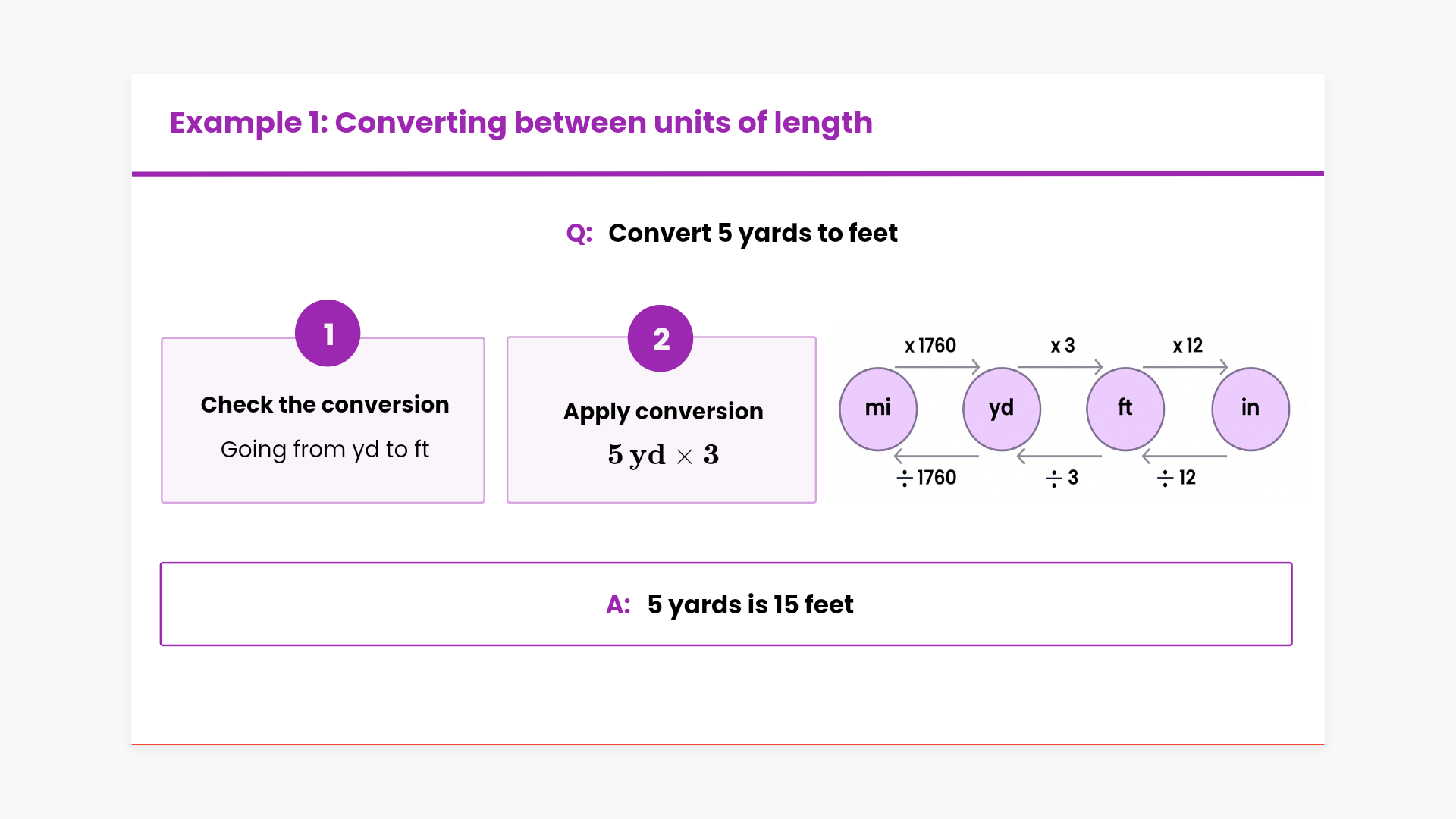 Example 1: Converting between units of length

Q: Convert 5 yards to feet

1

Check the conversion

Going from yd to ft

2

Apply conversion

$5 \text{ yd} \times 3$

x 1760
x 3
x 12

mi
yd
ft
in

÷ 1760
÷ 3
÷ 12

A: 5 yards is 15 feet